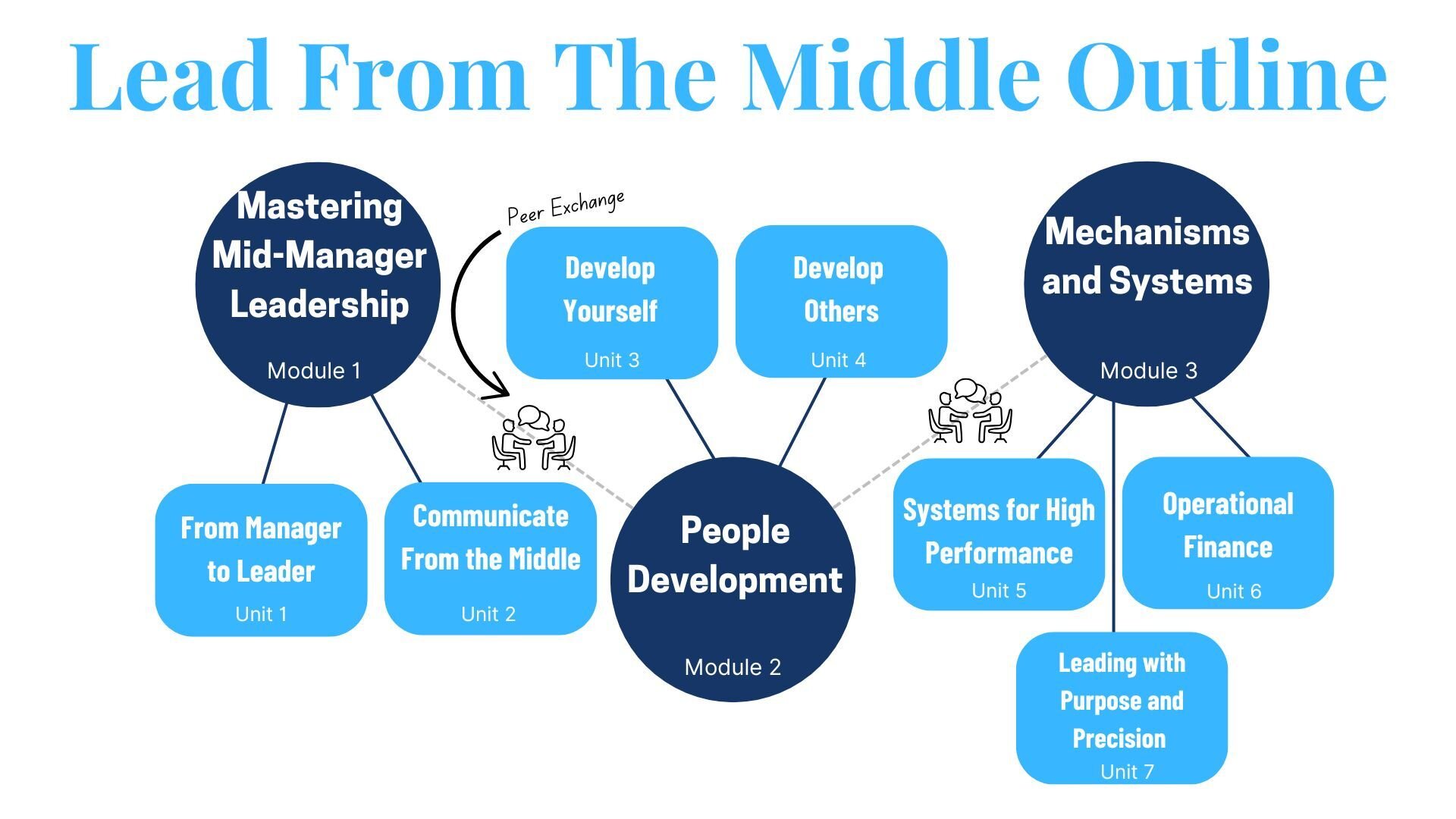 Lead From The Middle Outline

Mastering Mid-Manager Leadership
Module 1

Peer Exchange

Develop Yourself
Unit 3

Develop Others
Unit 4

Mechanisms and Systems
Module 3

From Manager to Leader
Unit 1

Communicate From the Middle
Unit 2

People Development
Module 2

Systems for High Performance
Unit 5

Operational Finance
Unit 6

Leading with Purpose and Precision
Unit 7